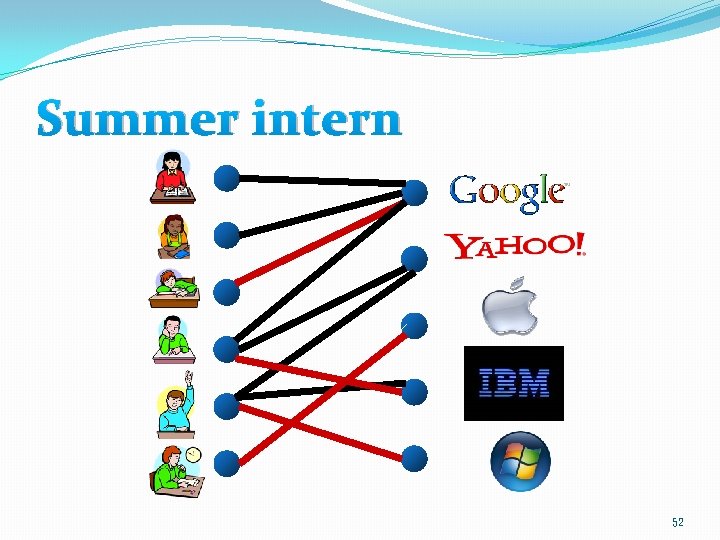 Summer intern

Google

YAHOO!

IBM

52